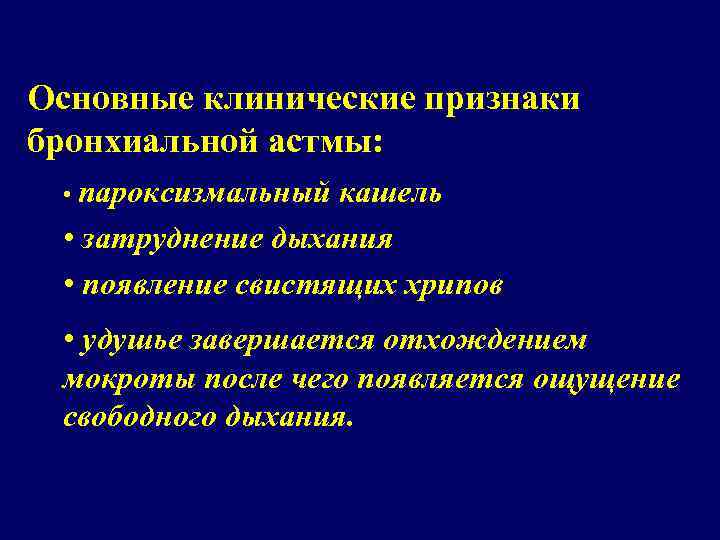 Основные клинические признаки бронхиальной астмы:

• пароксизмальный кашель

• затруднение дыхания

• появление свистящих хрипов

• удушье завершается отхождением мокроты после чего появляется ощущение свободного дыхания.